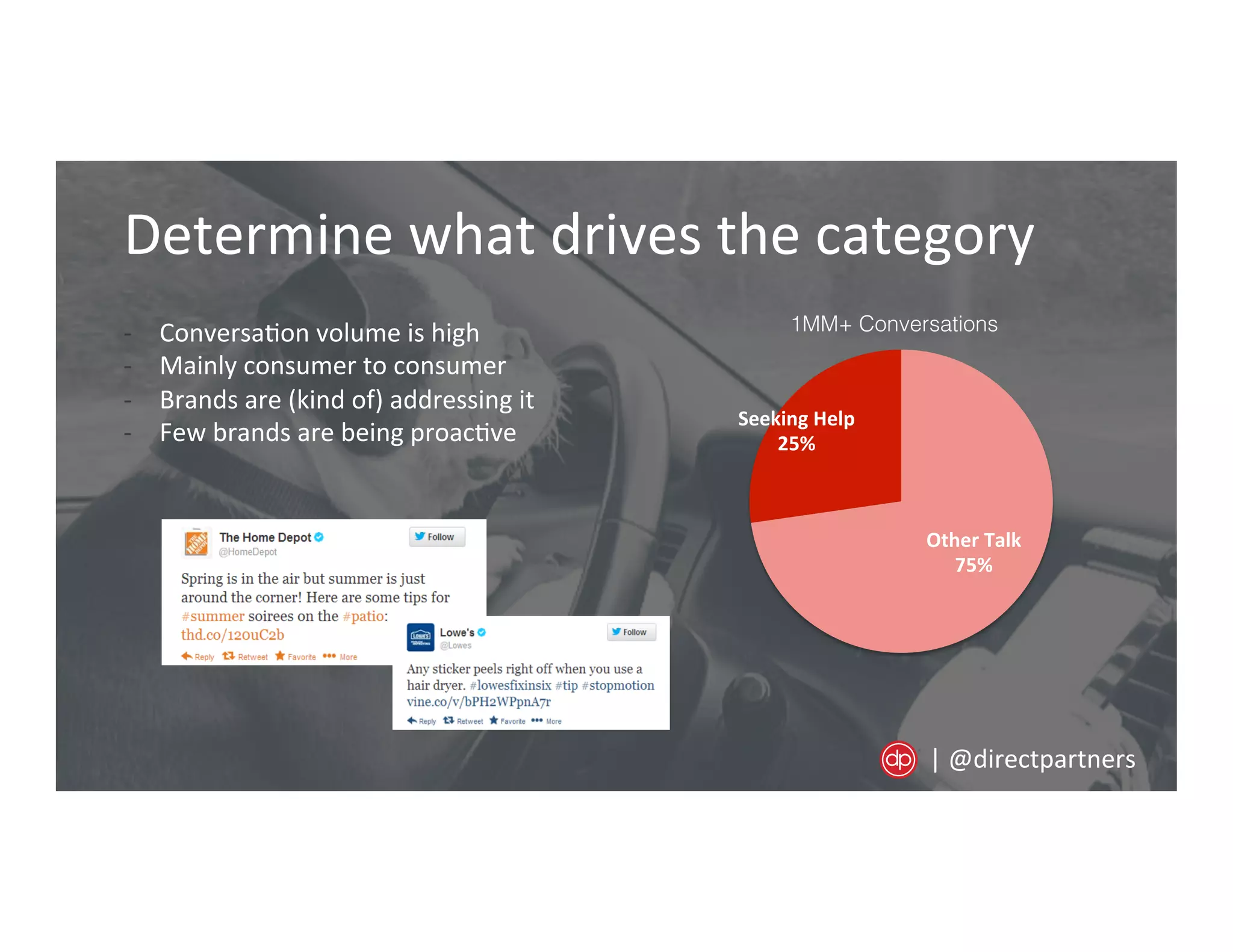 Determine what drives the category

- Conversation volume is high
- Mainly consumer to consumer
- Brands are (kind of) addressing it
- Few brands are being proactive

1MM+ Conversations

Seeking Help 25%

Other Talk 75%

The Home Depot
@HomeDepot
Follow

Spring is in the air but summer is just around the corner! Here are some tips for #summer soirees on the #patio: thd.co/12ouC2b

Reply Retweet Favorite More

Lowe's
@Lowes
Follow

Any sticker peels right off when you use a hair dryer. #lowesfixinsix #tip #stopmotion vine.co/v/bPH2WPpnA7r

Reply Retweet Favorite More

dp | @directpartners